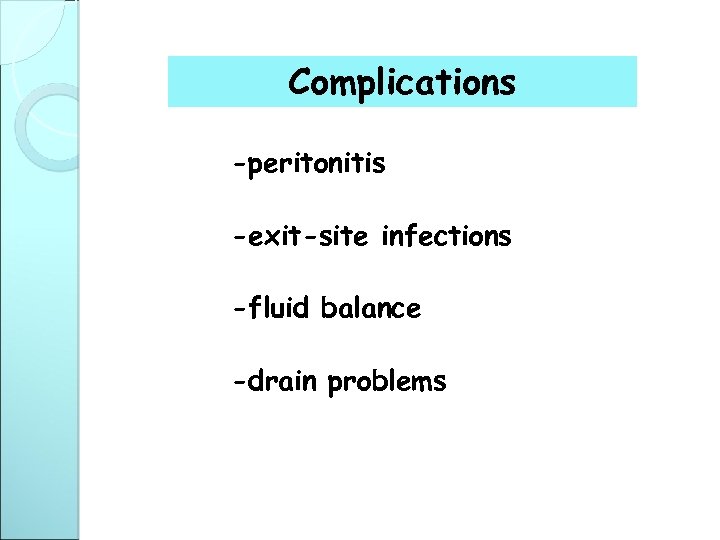 Complications

-peritonitis

-exit-site infections

-fluid balance

-drain problems